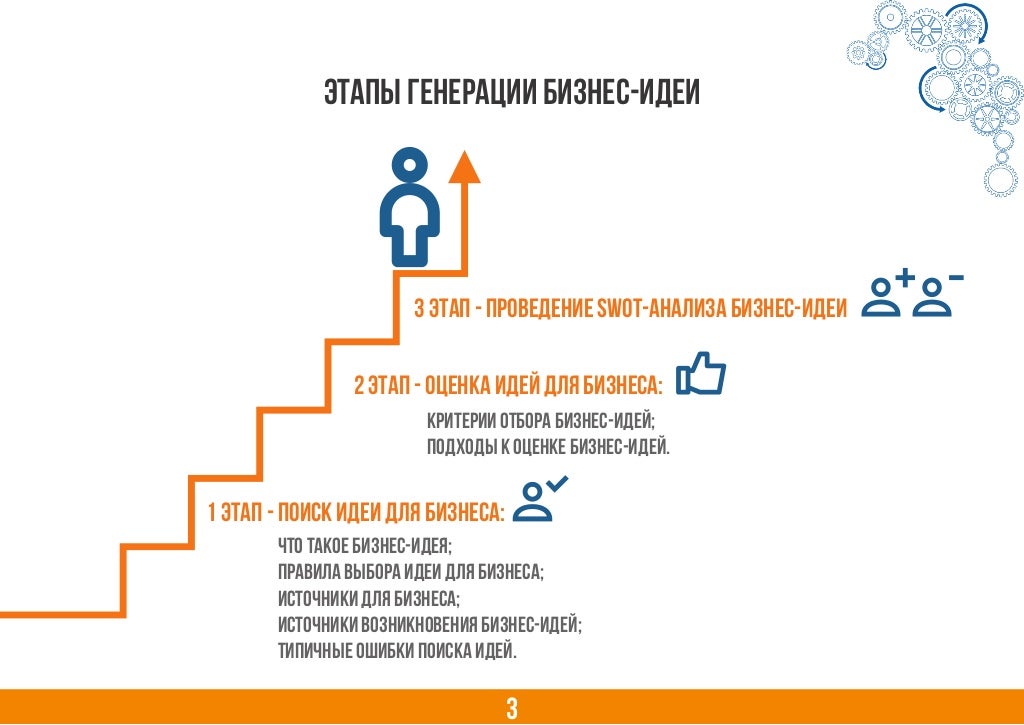 ЭТАПЫ ГЕНЕРАЦИИ БИЗНЕС-ИДЕИ

3 ЭТАП - ПРОВЕДЕНИЕ SWOT-АНАЛИЗА БИЗНЕС-ИДЕИ

2 ЭТАП - ОЦЕНКА ИДЕЙ ДЛЯ БИЗНЕСА:

КРИТЕРИИ ОТБОРА БИЗНЕС-ИДЕЙ;
ПОДХОДЫ К ОЦЕНКЕ БИЗНЕС-ИДЕЙ.

1 ЭТАП - ПОИСК ИДЕИ ДЛЯ БИЗНЕСА:

ЧТО ТАКОЕ БИЗНЕС-ИДЕЯ;
ПРАВИЛА ВЫБОРА ИДЕИ ДЛЯ БИЗНЕСА;
ИСТОЧНИКИ ДЛЯ БИЗНЕСА;
ИСТОЧНИКИ ВОЗНИКНОВЕНИЯ БИЗНЕС-ИДЕЙ;
ТИПИЧНЫЕ ОШИБКИ ПОИСКА ИДЕЙ.

3